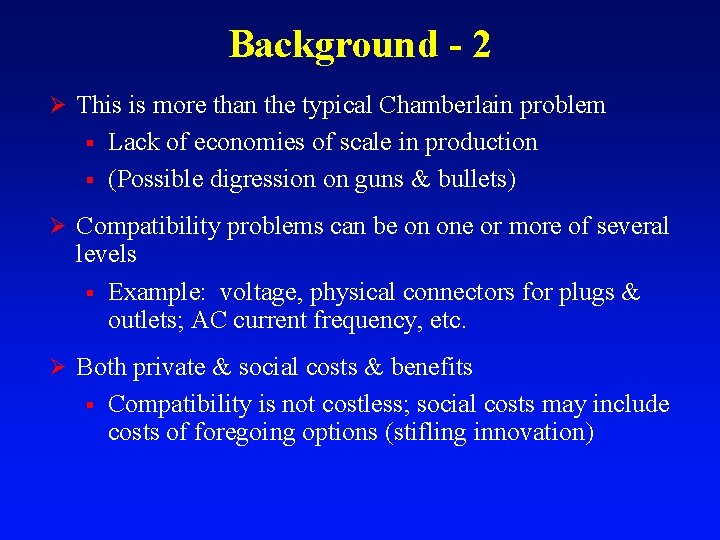 Background - 2

➢ This is more than the typical Chamberlain problem

▪ Lack of economies of scale in production

▪ (Possible digression on guns & bullets)

➢ Compatibility problems can be on one or more of several levels

▪ Example: voltage, physical connectors for plugs & outlets; AC current frequency, etc.

➢ Both private & social costs & benefits

▪ Compatibility is not costless; social costs may include costs of foregoing options (stifling innovation)